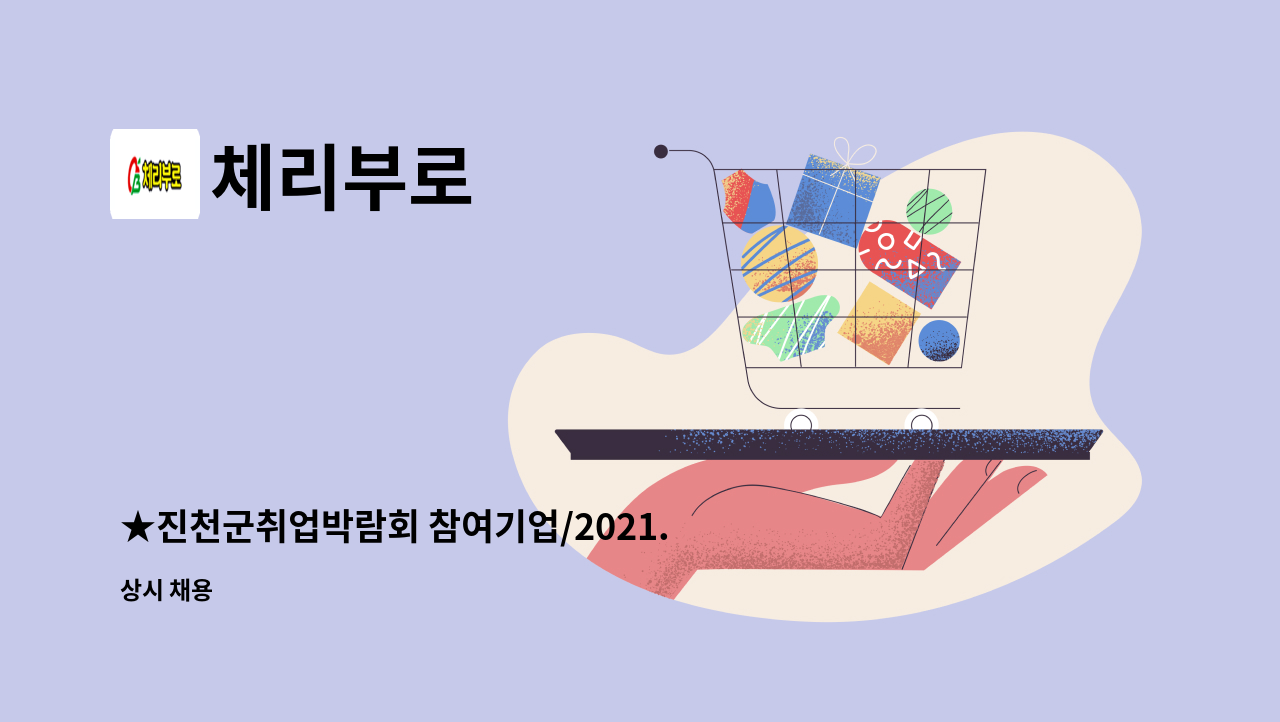 체리부로

체리부로

★진천군취업박람회 참여기업/2021.

상시 채용